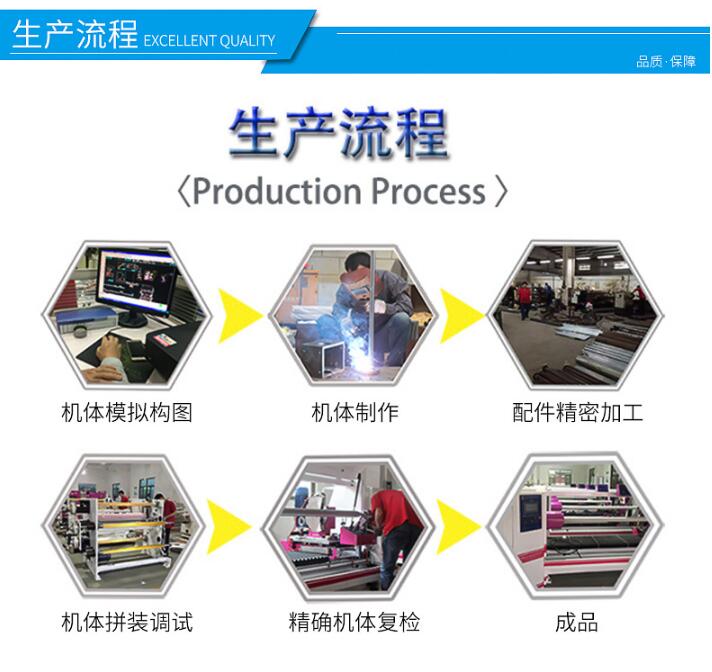 生产流程 EXCELLENT QUALITY

品质·保障

生产流程

〈Production Process〉

机体模拟构图

机体制作

配件精密加工

机体拼装调试

精确机体复检

成品